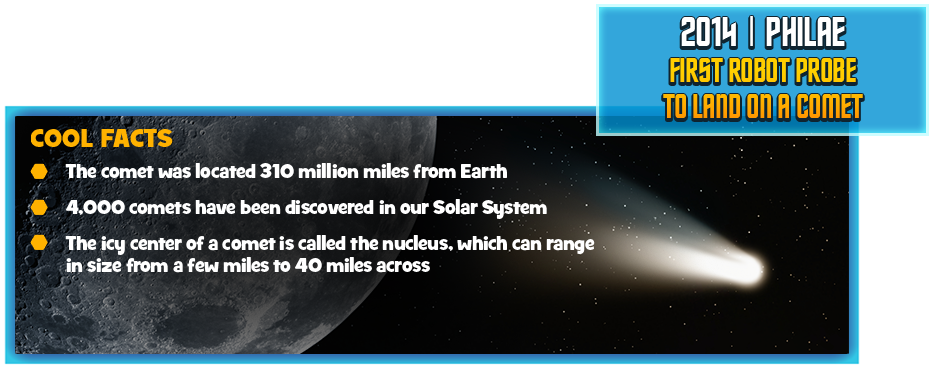 2014 | PHILAE
FIRST ROBOT PROBE TO LAND ON A COMET

COOL FACTS

The comet was located 310 million miles from Earth

4,000 comets have been discovered in our Solar System

The icy center of a comet is called the nucleus, which can range in size from a few miles to 40 miles across